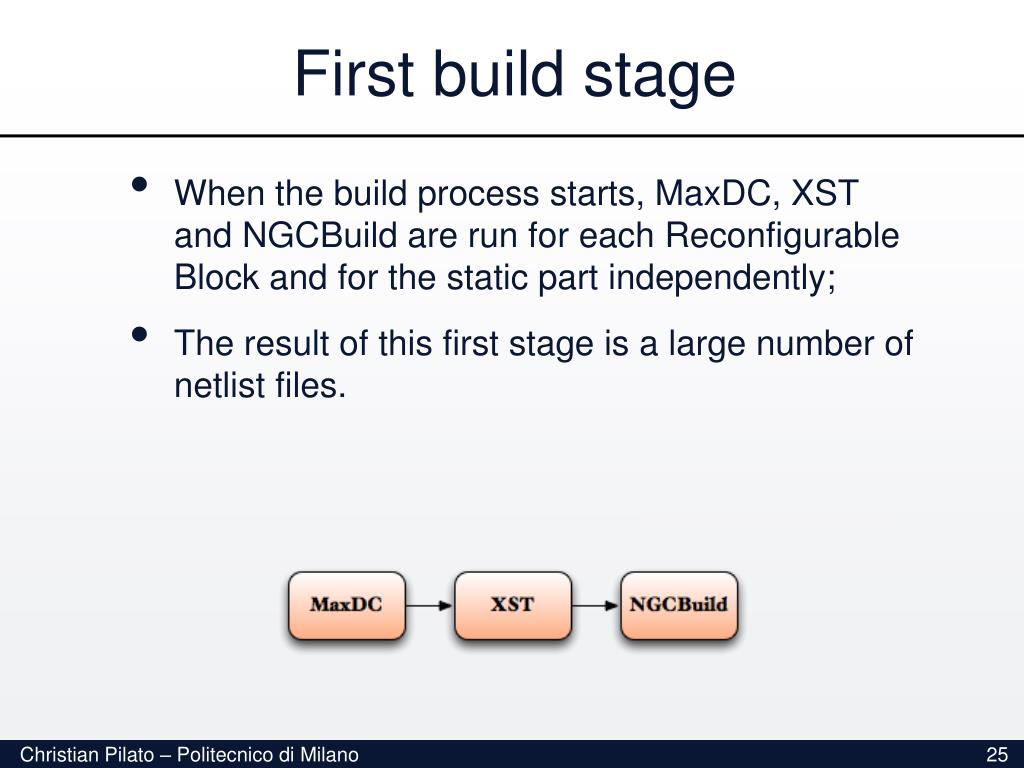 First build stage

• When the build process starts, MaxDC, XST and NGCBuild are run for each Reconfigurable Block and for the static part independently;

• The result of this first stage is a large number of netlist files.

MaxDC

XST

NGCBuild

Christian Pilato – Politecnico di Milano

25